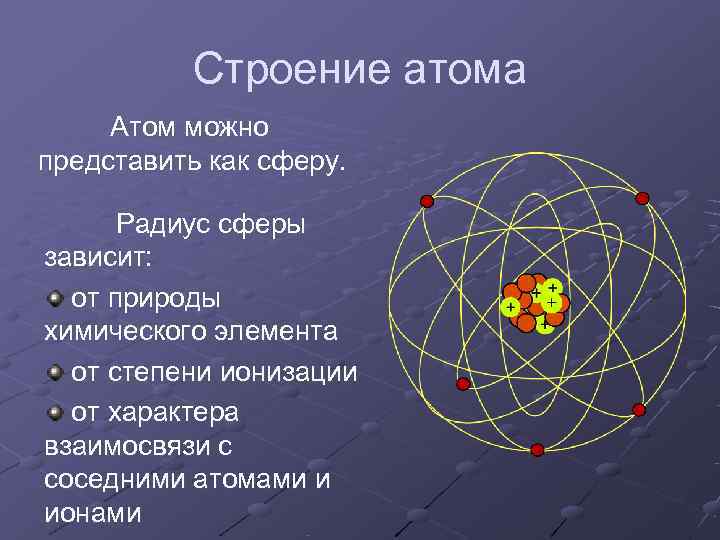 Строение атома

Атом можно представить как сферу.

Радиус сферы зависит:

от природы химического элемента

от степени ионизации

от характера взаимосвязи с соседними атомами и ионами

+ + + + +